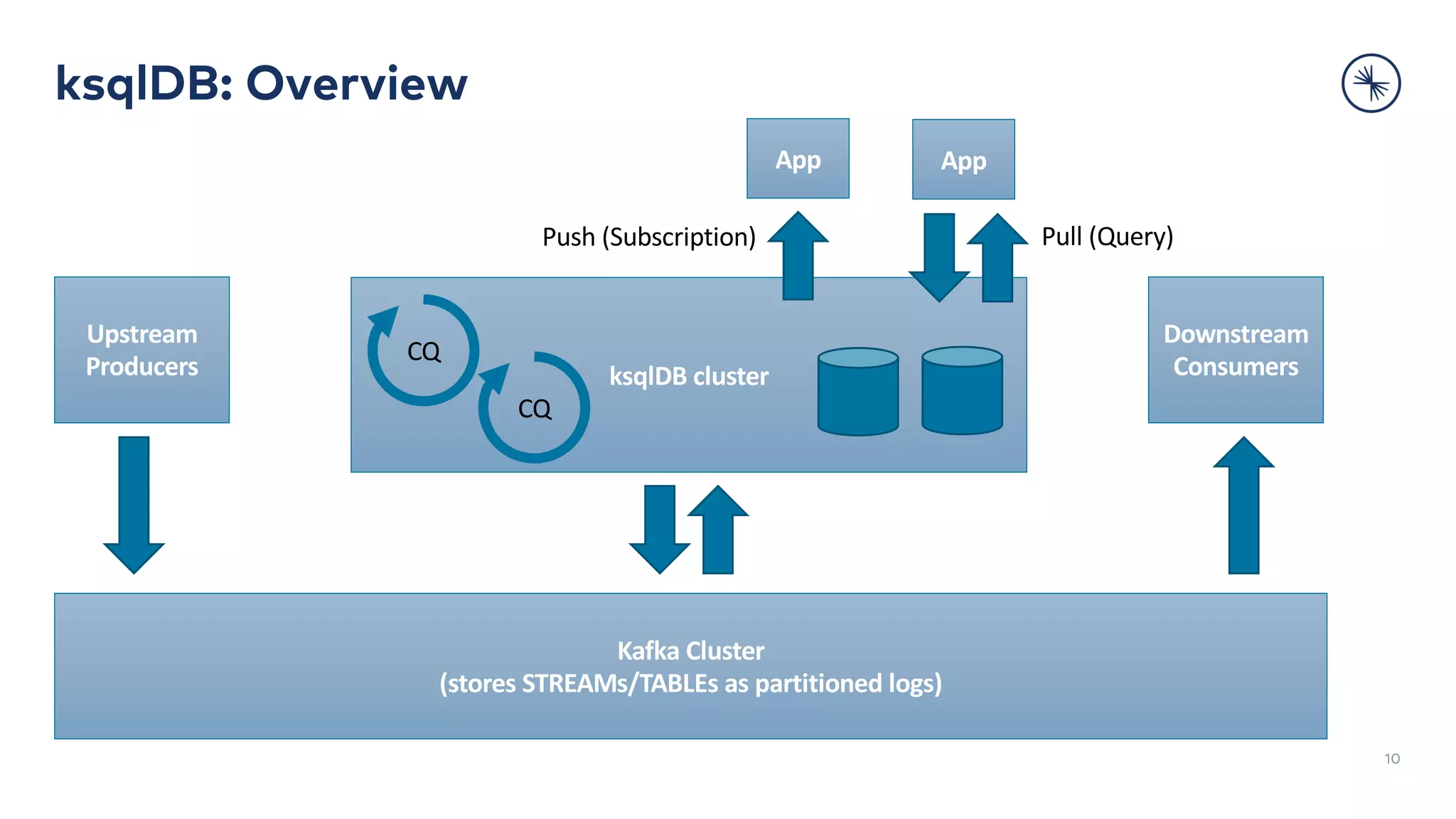 ksqlDB: Overview

App

App

Push (Subscription)

Pull (Query)

Upstream Producers

CQ

CQ

ksqlDB cluster

Downstream Consumers

Kafka Cluster
(stores STREAMs/TABLEs as partitioned logs)

10